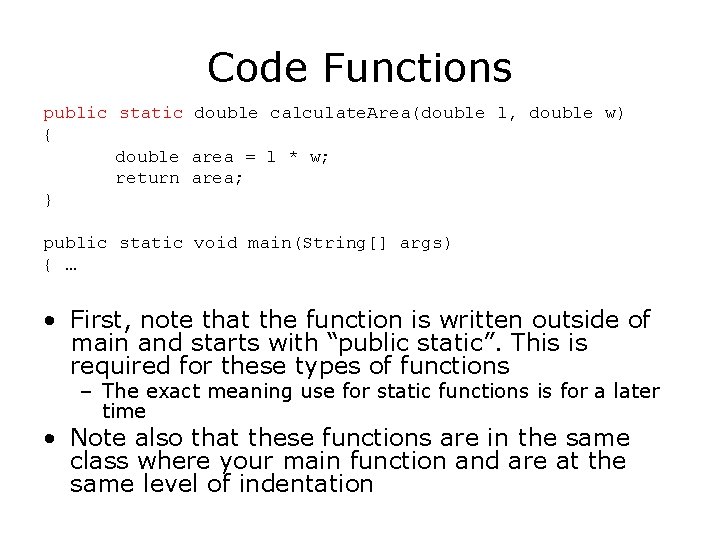 Code Functions

public static double calculateArea(double l, double w)
{
	double area = l * w;
	return area;
}

public static void main(String[] args)
{ …

• First, note that the function is written outside of main and starts with “public static”. This is required for these types of functions
– The exact meaning use for static functions is for a later time
• Note also that these functions are in the same class where your main function and are at the same level of indentation